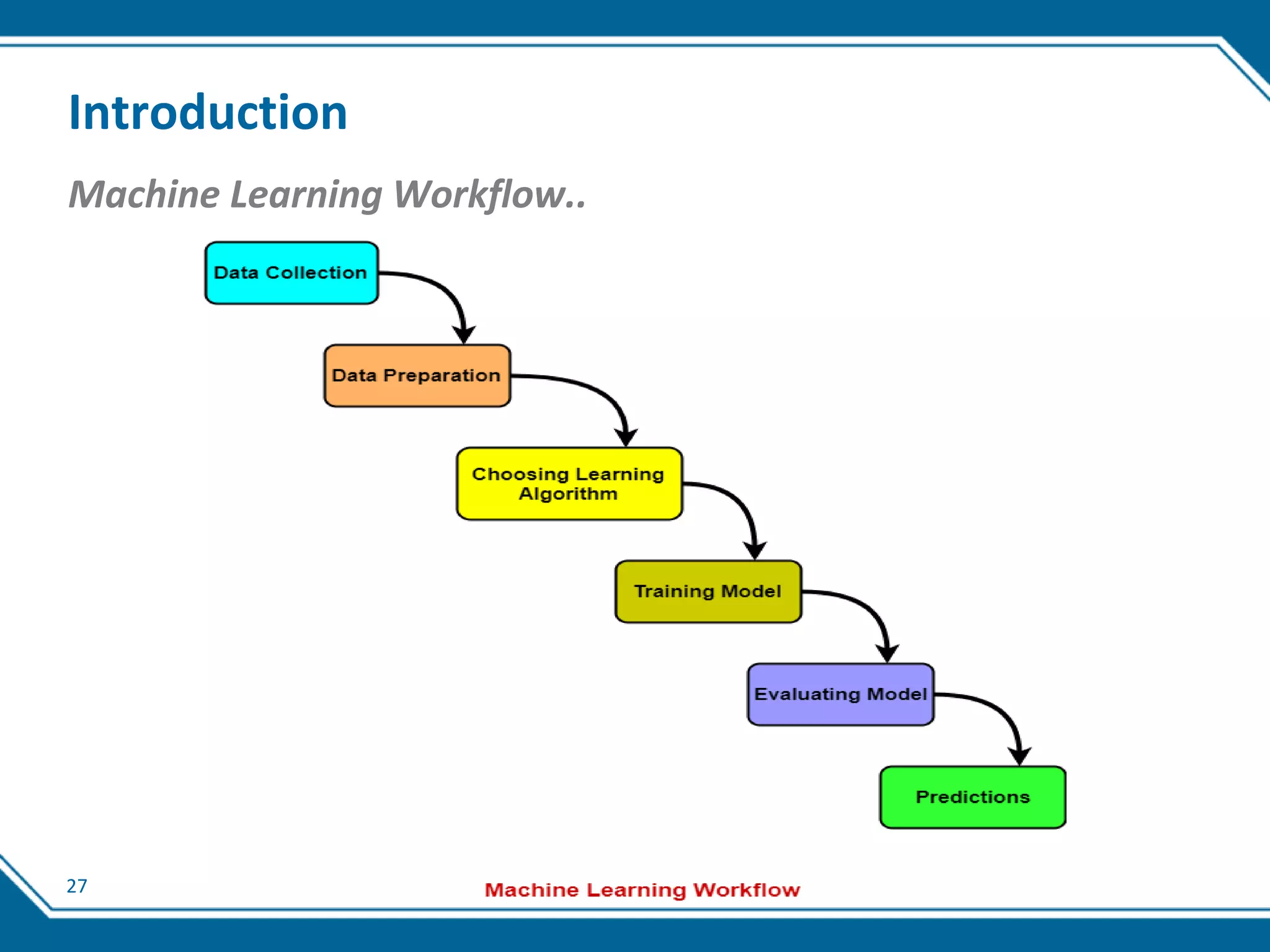 Introduction

Machine Learning Workflow..

Data Collection

Data Preparation

Choosing Learning Algorithm

Training Model

Evaluating Model

Predictions

27

Machine Learning Workflow